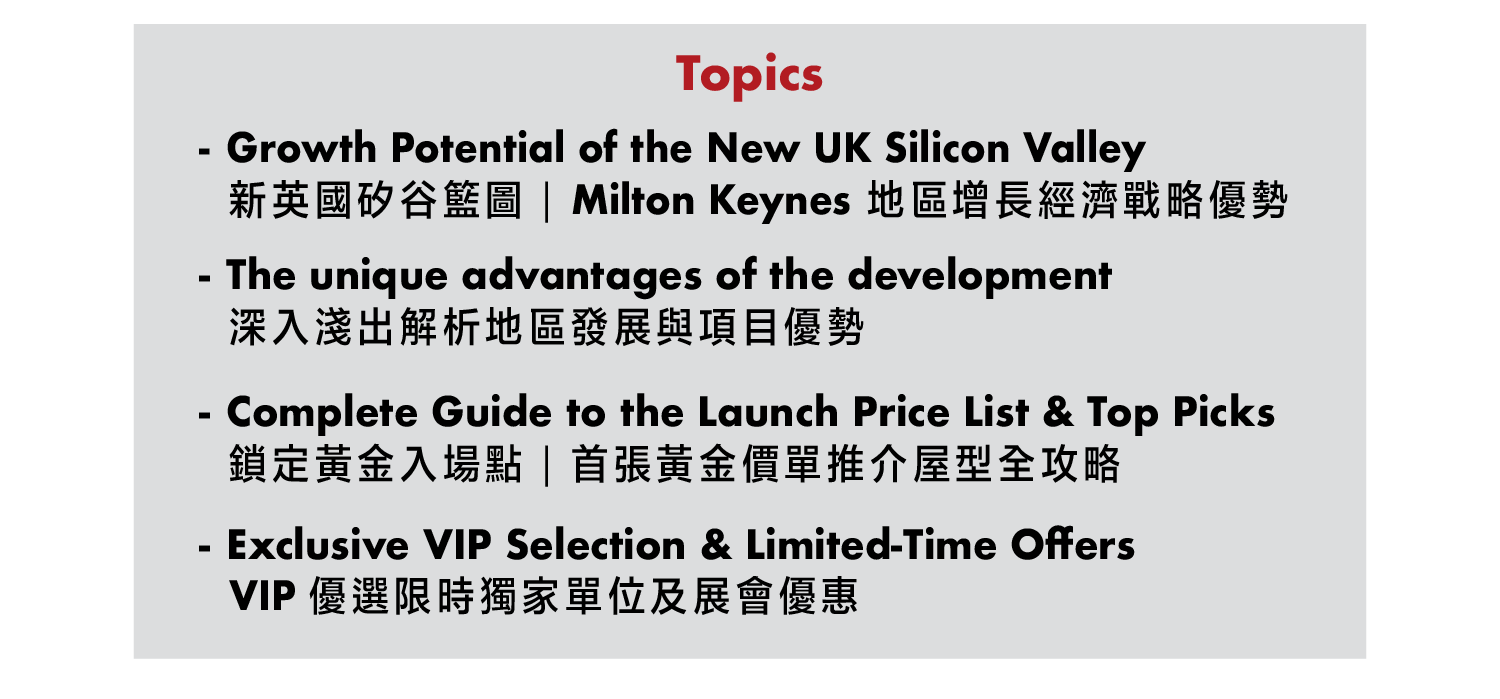 Topics

- Growth Potential of the New UK Silicon Valley
新英國矽谷籃圖｜Milton Keynes 地區增長經濟戰略優勢

- The unique advantages of the development
深入淺出解析地區發展與項目優勢

- Complete Guide to the Launch Price List & Top Picks
鎖定黃金入場點｜首張黃金價單推介屋型全攻略

- Exclusive VIP Selection & Limited-Time Offers
VIP 優選限時獨家單位及展會優惠